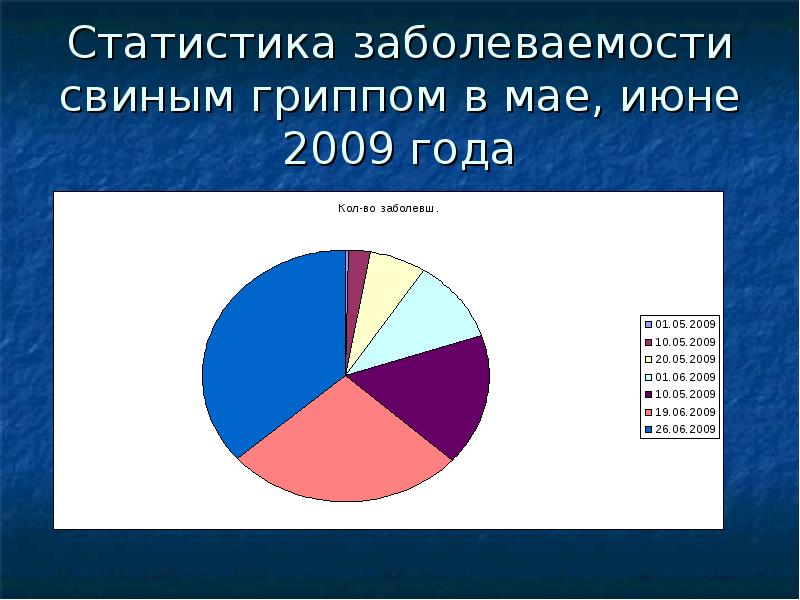 Статистика заболеваемости свиным гриппом в мае, июне 2009 года

Кол-во заболевш.

01.05.2009
10.05.2009
20.05.2009
01.06.2009
10.05.2009
19.06.2009
26.06.2009